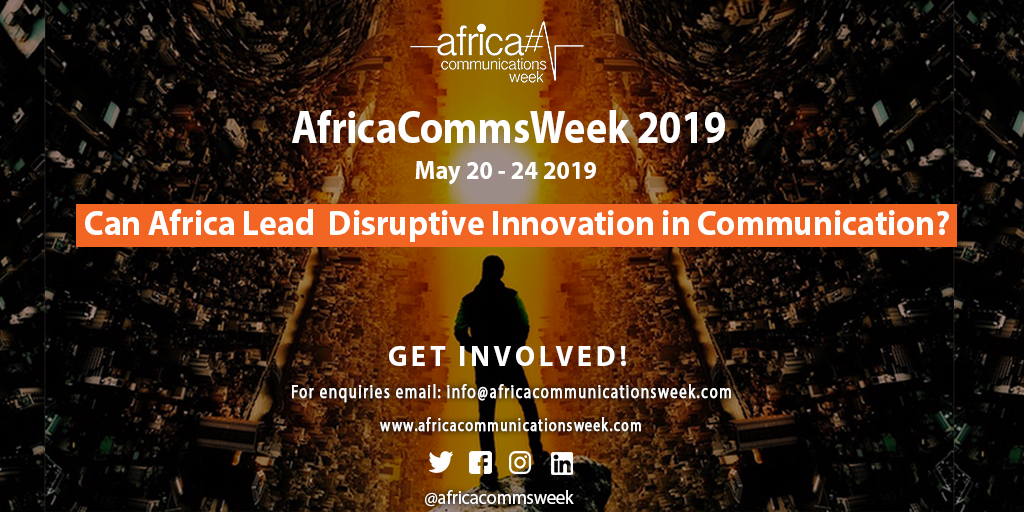 africa#
communications
week

AfricaCommsWeek 2019

May 20 - 24 2019

Can Africa Lead Disruptive Innovation in Communication?

GET INVOLVED!

For enquiries email: info@africacommunicationsweek.com

www.africacommunicationsweek.com

@africacommsweek